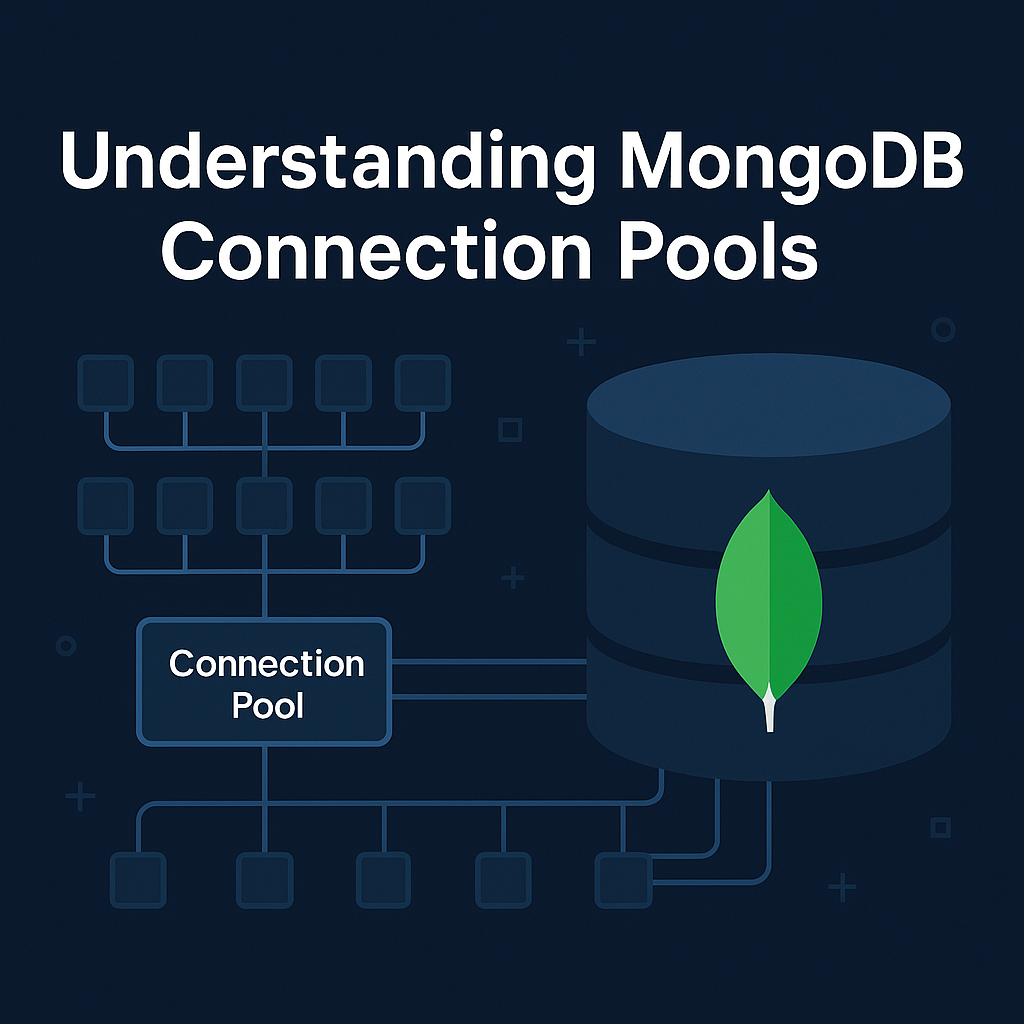 Understanding MongoDB Connection Pools

Connection Pool